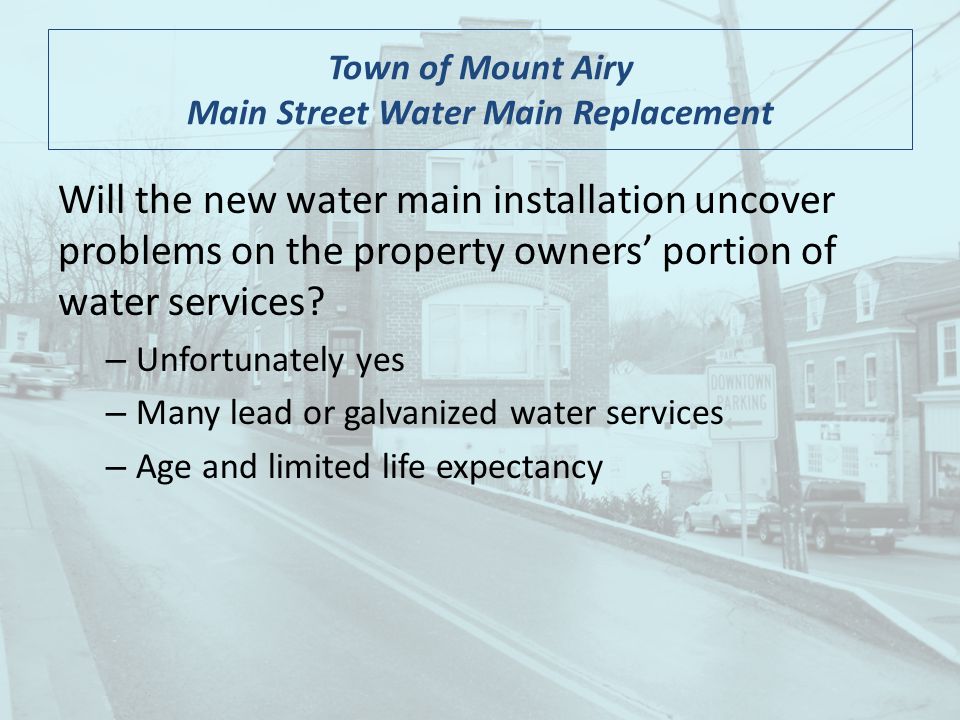 Town of Mount Airy
Main Street Water Main Replacement

Will the new water main installation uncover problems on the property owners' portion of water services?

– Unfortunately yes
– Many lead or galvanized water services
– Age and limited life expectancy

DOWNTOWN PARKING